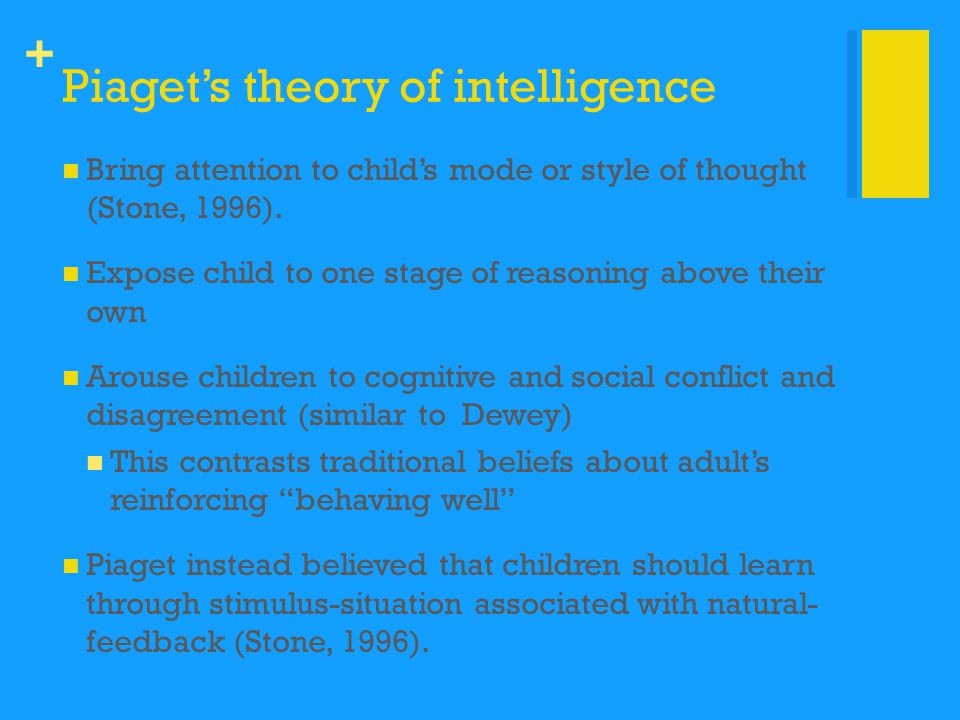 +
Piaget's theory of intelligence

Bring attention to child's mode or style of thought (Stone, 1996).

Expose child to one stage of reasoning above their own

Arouse children to cognitive and social conflict and disagreement (similar to Dewey)

This contrasts traditional beliefs about adult's reinforcing "behaving well"

Piaget instead believed that children should learn through stimulus-situation associated with natural-feedback (Stone, 1996).